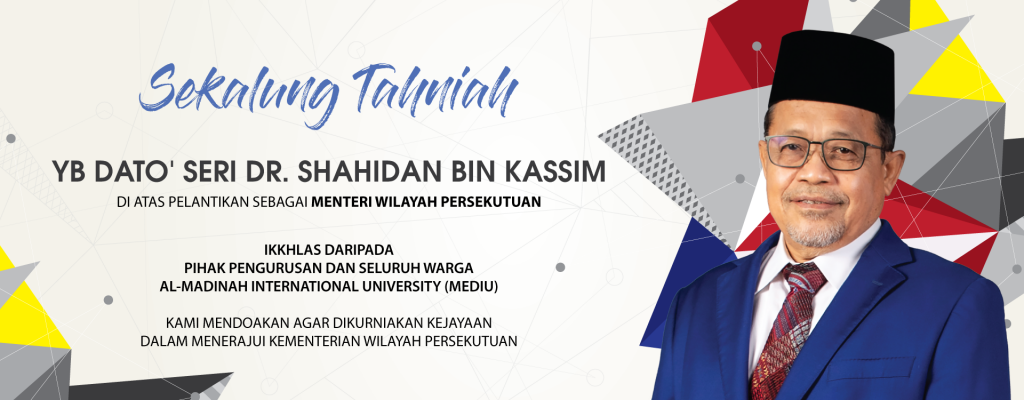 Sekalung Tahniah

YB DATO' SERI DR. SHAHIDAN BIN KASSIM

DI ATAS PELANTIKAN SEBAGAI MENTERI WILAYAH PERSEKUTUAN

IKKHLAS DARIPADA
PIHAK PENGURUSAN DAN SELURUH WARGA
AL-MADINAH INTERNATIONAL UNIVERSITY (MEDIU)

KAMI MENDOAKAN AGAR DIKURNIAKAN KEJAYAAN
DALAM MENERAJUI KEMENTERIAN WILAYAH PERSEKUTUAN